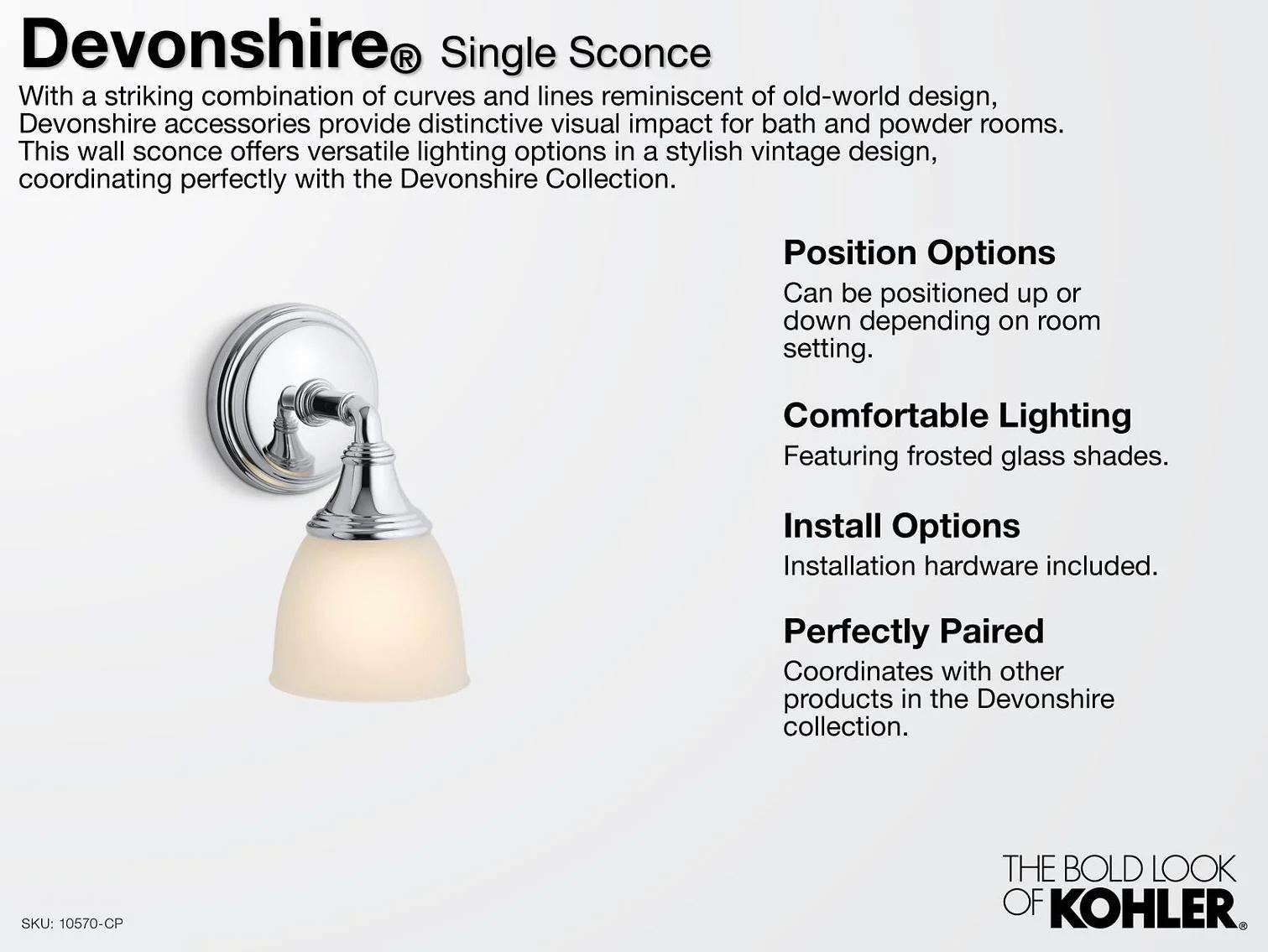 Devonshire® Single Sconce
With a striking combination of curves and lines reminiscent of old-world design, Devonshire accessories provide distinctive visual impact for bath and powder rooms. This wall sconce offers versatile lighting options in a stylish vintage design, coordinating perfectly with the Devonshire Collection.

Position Options
Can be positioned up or down depending on room setting.

Comfortable Lighting
Featuring frosted glass shades.

Install Options
Installation hardware included.

Perfectly Paired
Coordinates with other products in the Devonshire collection.

SKU: 10570-CP

THE BOLD LOOK OF KOHLER®